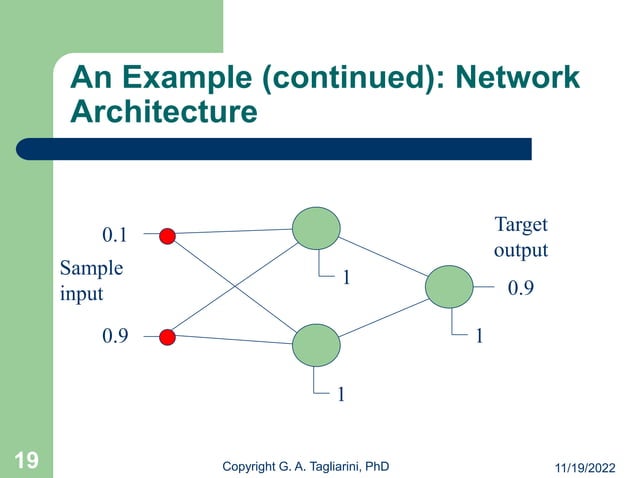 An Example (continued): Network Architecture

0.1

Sample input

0.9

1

1

Target output

0.9

1

19

Copyright G. A. Tagliarini, PhD

11/19/2022